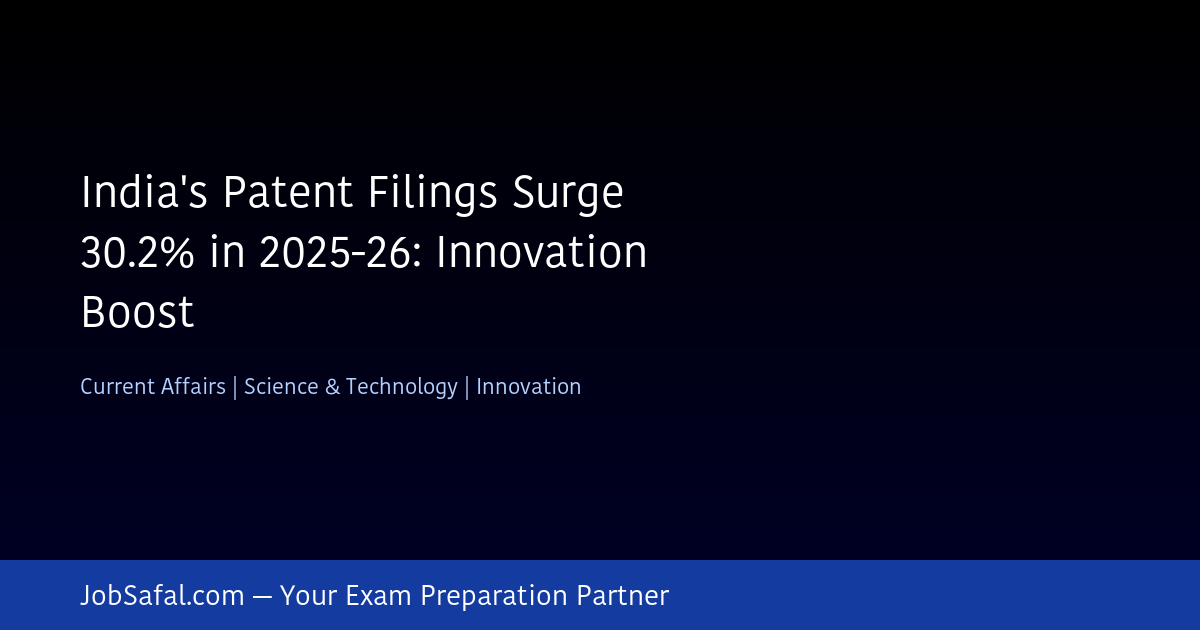 India's Patent Filings Surge 30.2% in 2025-26: Innovation Boost

Current Affairs | Science & Technology | Innovation

JobSafal.com — Your Exam Preparation Partner